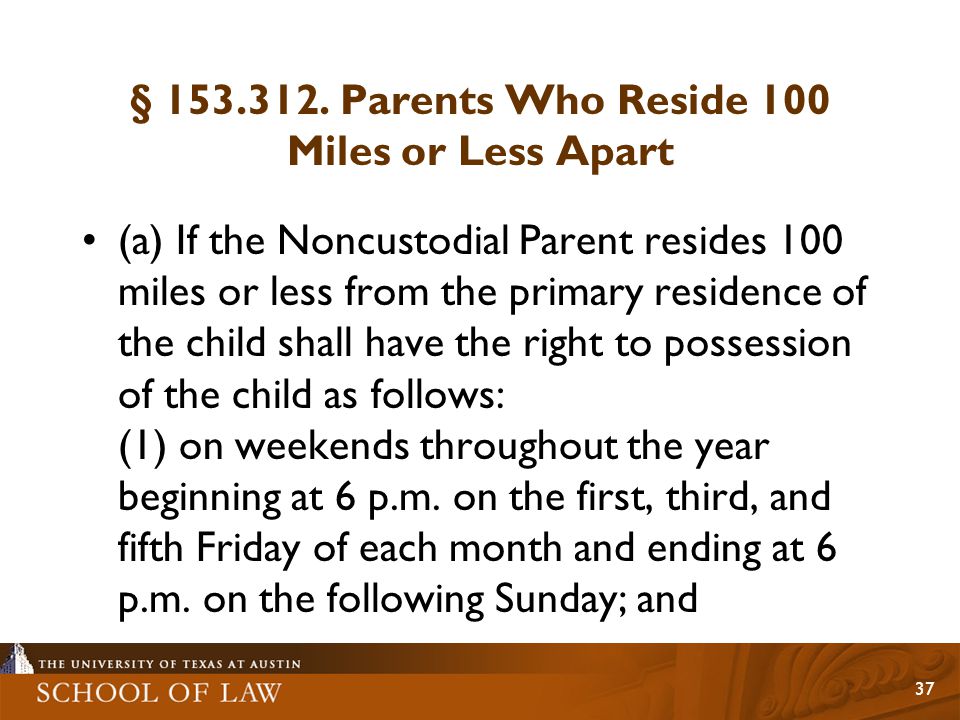 § 153.312. Parents Who Reside 100 Miles or Less Apart

• (a) If the Noncustodial Parent resides 100 miles or less from the primary residence of the child shall have the right to possession of the child as follows:
(1) on weekends throughout the year beginning at 6 p.m. on the first, third, and fifth Friday of each month and ending at 6 p.m. on the following Sunday; and

THE UNIVERSITY OF TEXAS AT AUSTIN
SCHOOL OF LAW

37